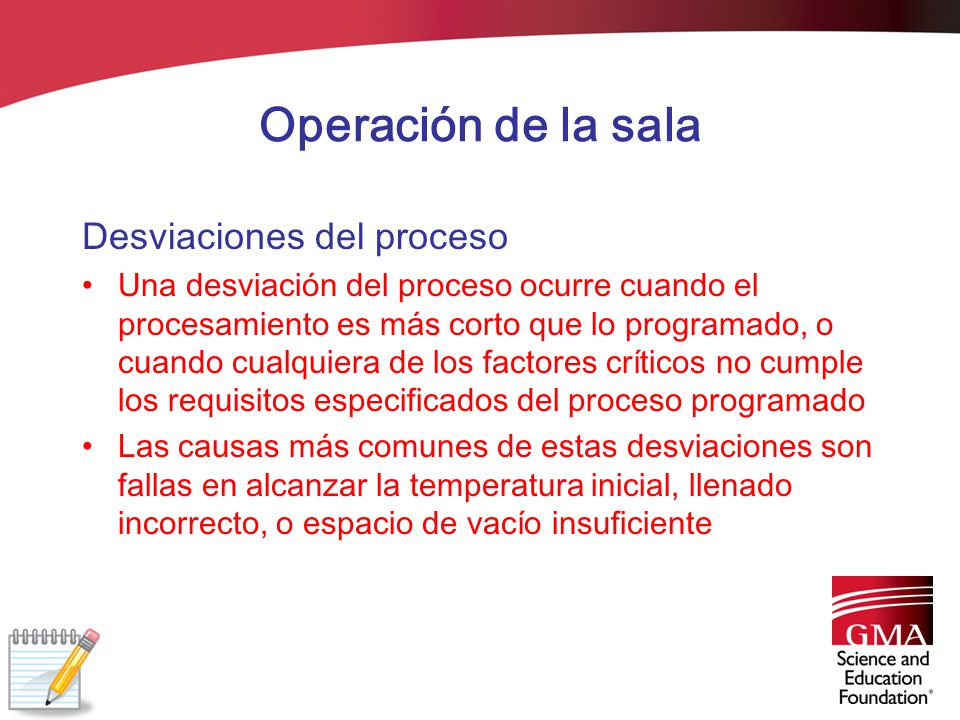 Operación de la sala

Desviaciones del proceso

• Una desviación del proceso ocurre cuando el procesamiento es más corto que lo programado, o cuando cualquiera de los factores críticos no cumple los requisitos especificados del proceso programado

• Las causas más comunes de estas desviaciones son fallas en alcanzar la temperatura inicial, llenado incorrecto, o espacio de vacío insuficiente

GMA
Science and Education Foundation®